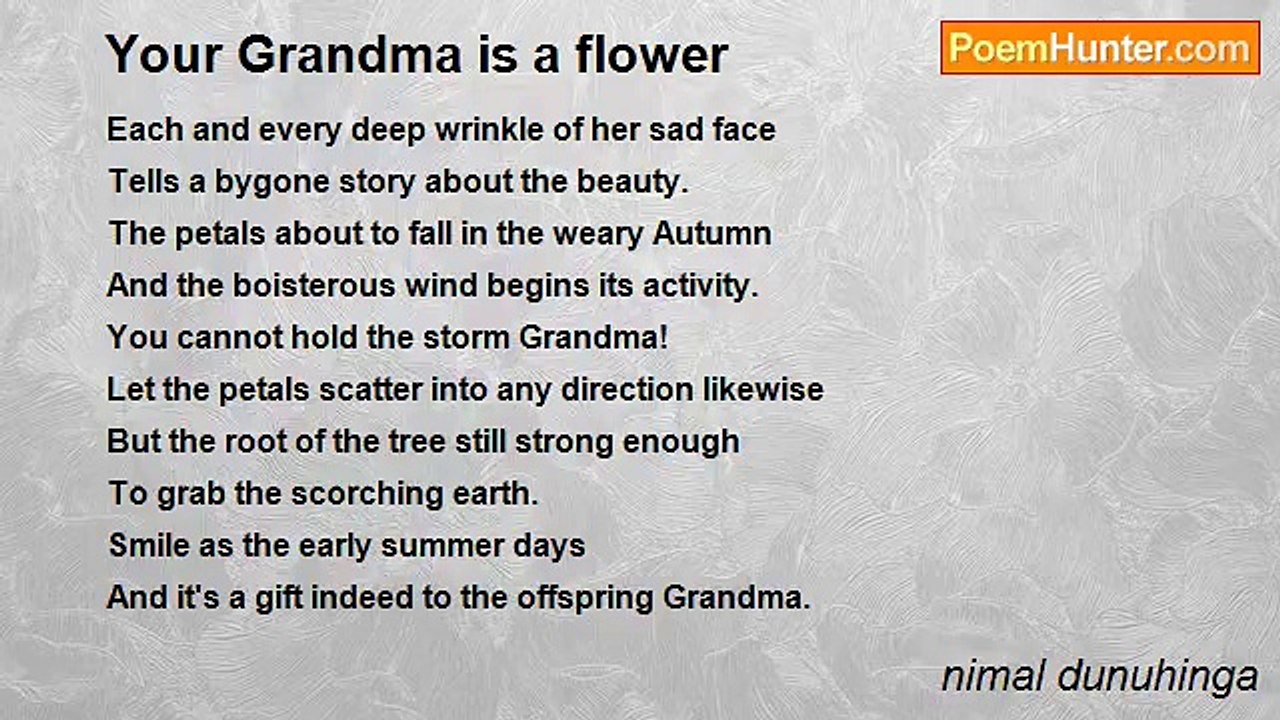 Your Grandma is a flower

PoemHunter.com

Each and every deep wrinkle of her sad face
Tells a bygone story about the beauty.
The petals about to fall in the weary Autumn
And the boisterous wind begins its activity.
You cannot hold the storm Grandma!
Let the petals scatter into any direction likewise
But the root of the tree still strong enough
To grab the scorching earth.
Smile as the early summer days
And it's a gift indeed to the offspring Grandma.

nimal dunuhinga